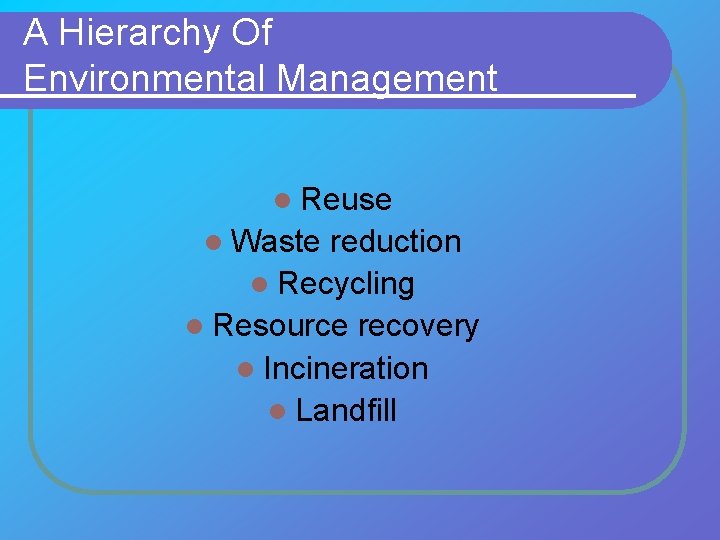 A Hierarchy Of Environmental Management

- Reuse
- Waste reduction
- Recycling
- Resource recovery
- Incineration
- Landfill